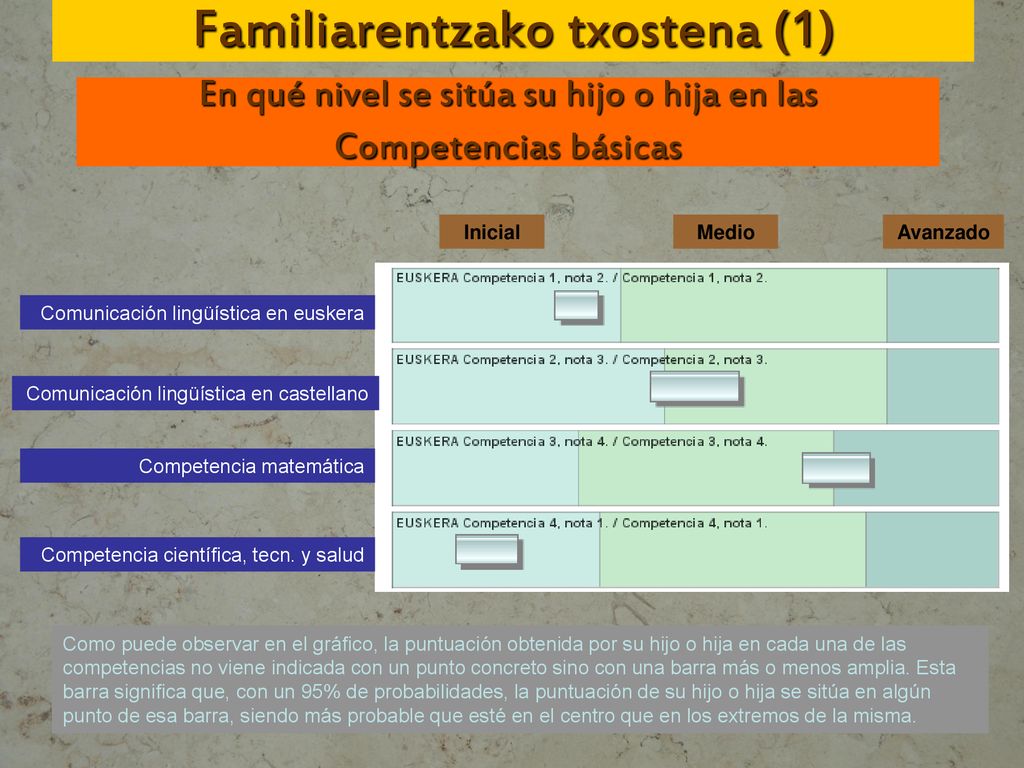 Familiarentzako txostena (1)

En qué nivel se sitúa su hijo o hija en las Competencias básicas

Inicial

Medio

Avanzado

Comunicación lingüística en euskera

EUSKERA Competencia 1, nota 2. / Competencia 1, nota 2.

Comunicación lingüística en castellano

EUSKERA Competencia 2, nota 3. / Competencia 2, nota 3.

Competencia matemática

EUSKERA Competencia 3, nota 4. / Competencia 3, nota 4.

Competencia científica, tecn. y salud

EUSKERA Competencia 4, nota 1. / Competencia 4, nota 1.

Como puede observar en el gráfico, la puntuación obtenida por su hijo o hija en cada una de las competencias no viene indicada con un punto concreto sino con una barra más o menos amplia. Esta barra significa que, con un 95% de probabilidades, la puntuación de su hijo o hija se sitúa en algún punto de esa barra, siendo más probable que esté en el centro que en los extremos de la misma.